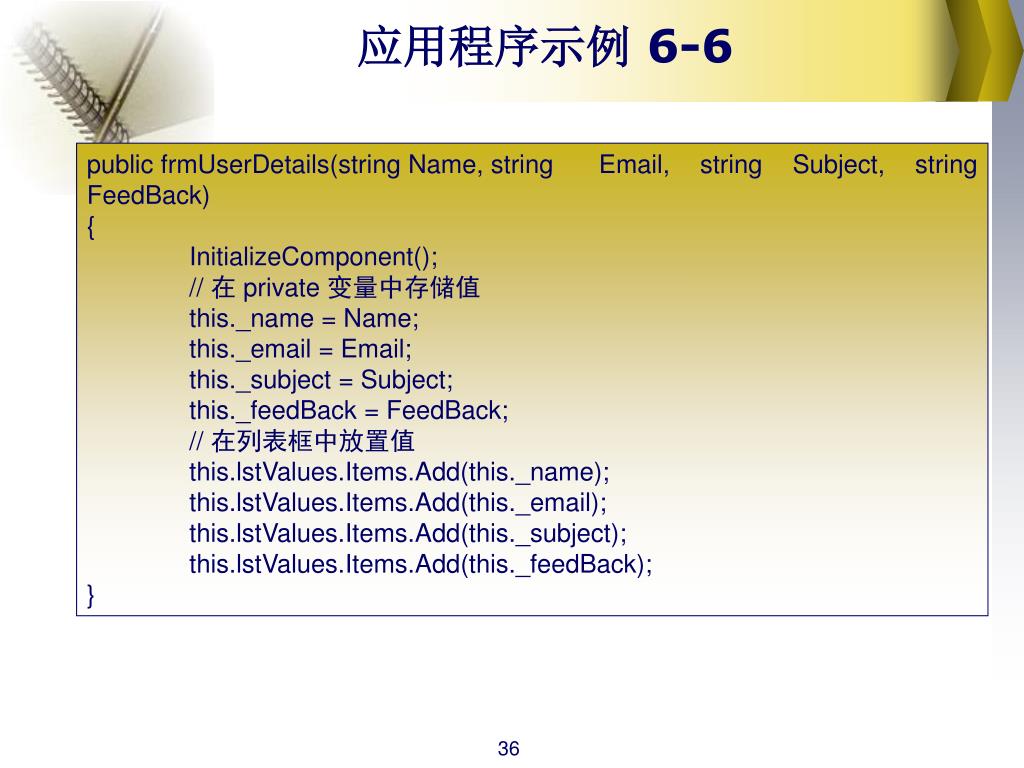 应用程序示例 6-6

public frmUserDetails(string Name, string Email, string Subject, string FeedBack)
{
InitializeComponent();
// 在 private 变量中存储值
this._name = Name;
this._email = Email;
this._subject = Subject;
this._feedBack = FeedBack;
// 在列表框中放置值
this.lstValues.Items.Add(this._name);
this.lstValues.Items.Add(this._email);
this.lstValues.Items.Add(this._subject);
this.lstValues.Items.Add(this._feedBack);
}

36